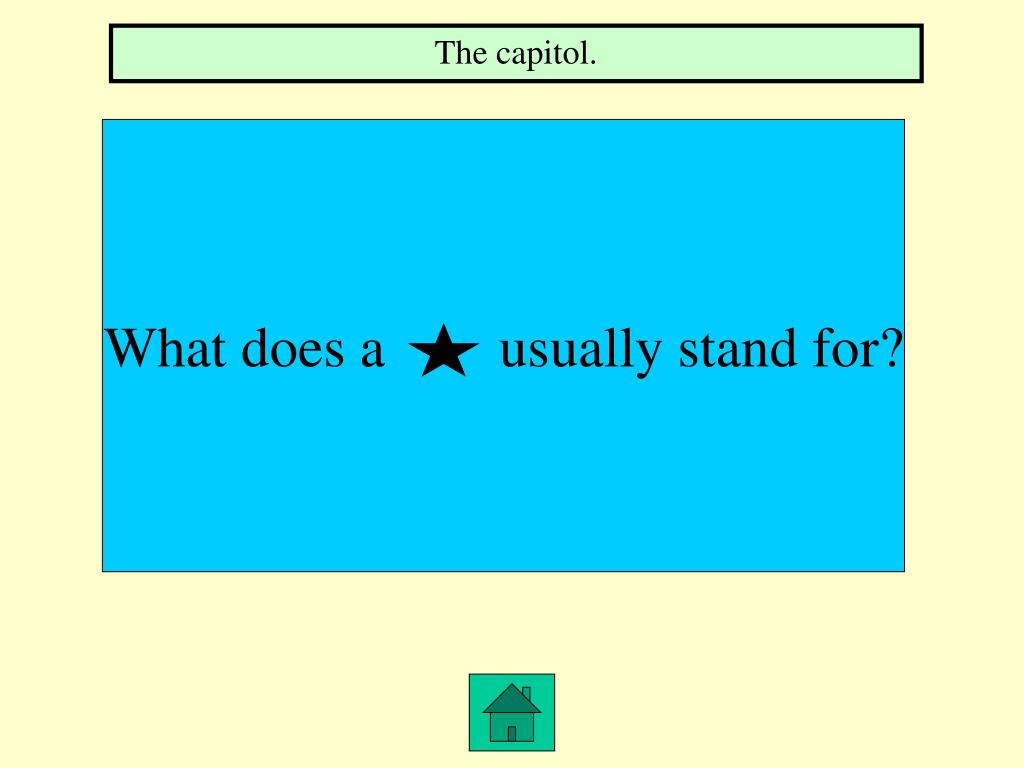 The capitol.

What does a ★ usually stand for?